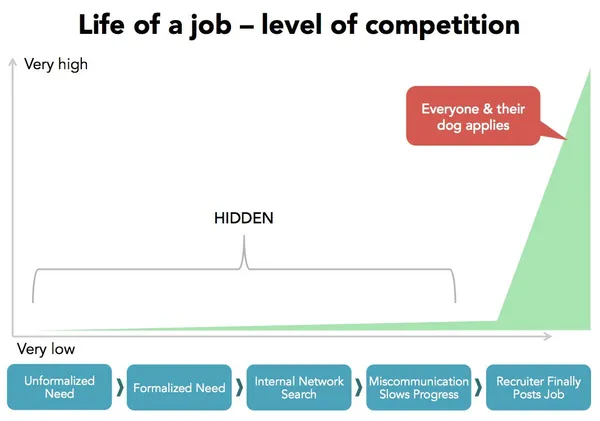 Life of a job – level of competition

Very high

Everyone & their dog applies

HIDDEN

Very low

Unformalized Need

Formalized Need

Internal Network Search

Miscommunication Slows Progress

Recruiter Finally Posts Job